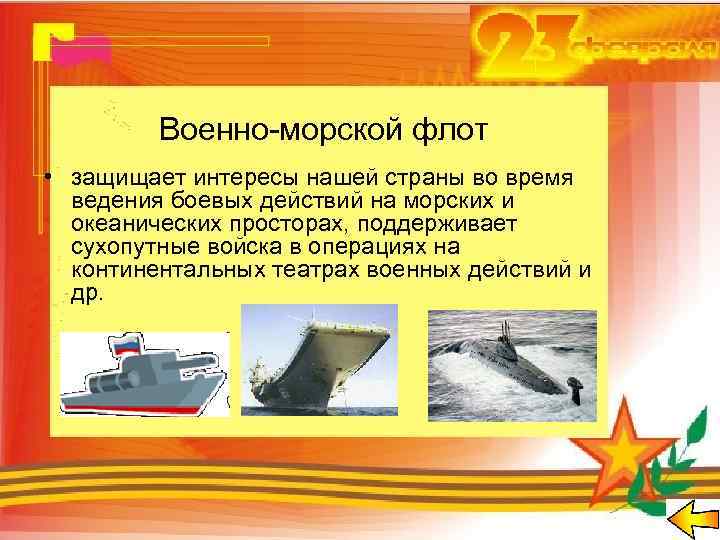 23 февраля

Военно-морской флот

• защищает интересы нашей страны во время ведения боевых действий на морских и океанических просторах, поддерживает сухопутные войска в операциях на континентальных театрах военных действий и др.